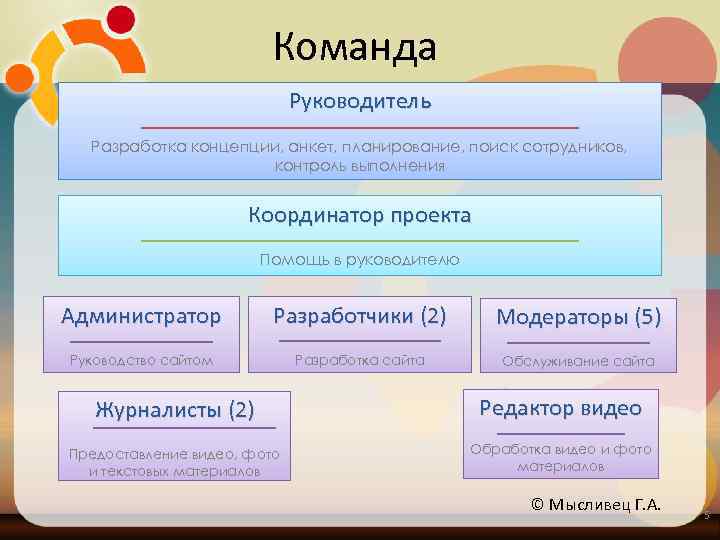 Команда

Руководитель

Разработка концепции, анкет, планирование, поиск сотрудников, контроль выполнения

Координатор проекта

Помощь в руководителю

Администратор

Руководство сайтом

Разработчики (2)

Разработка сайта

Модераторы (5)

Обслуживание сайта

Журналисты (2)

Предоставление видео, фото и текстовых материалов

Редактор видео

Обработка видео и фото материалов

© Мысливец Г.А.

5